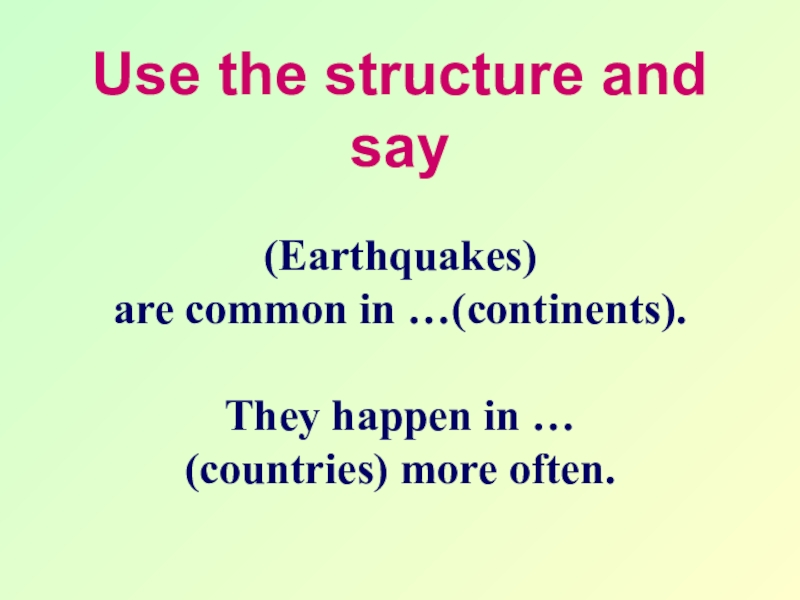 Use the structure and say

(Earthquakes) are common in …(continents).

They happen in … (countries) more often.